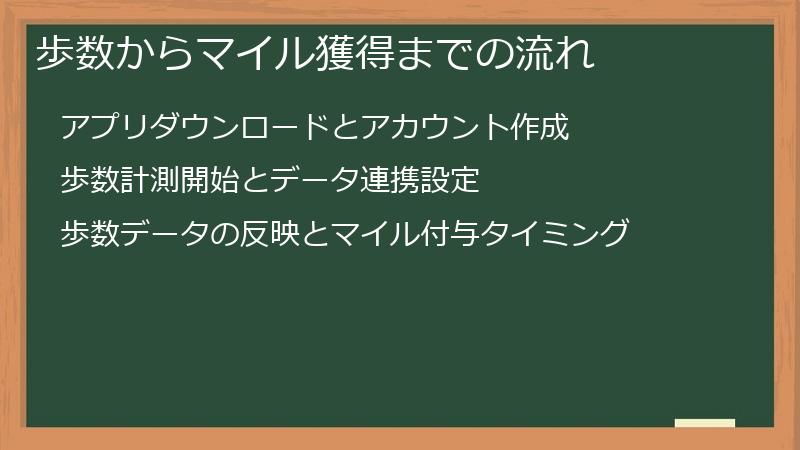 歩数からマイル獲得までの流れ

アプリダウンロードとアカウント作成

歩数計測開始とデータ連携設定

歩数データの反映とマイル付与タイミング